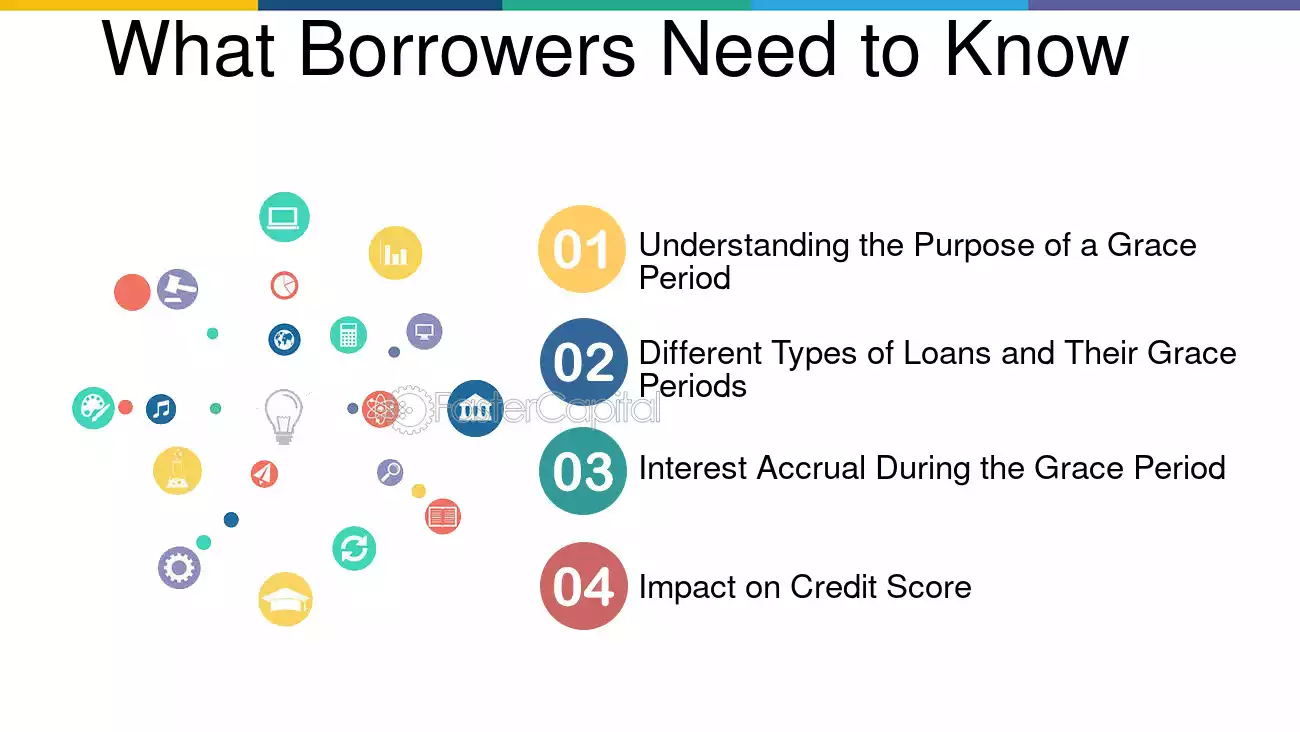 What Borrowers Need to Know

01 Understanding the Purpose of a Grace Period

02 Different Types of Loans and Their Grace Periods

03 Interest Accrual During the Grace Period

04 Impact on Credit Score

FasterCapital